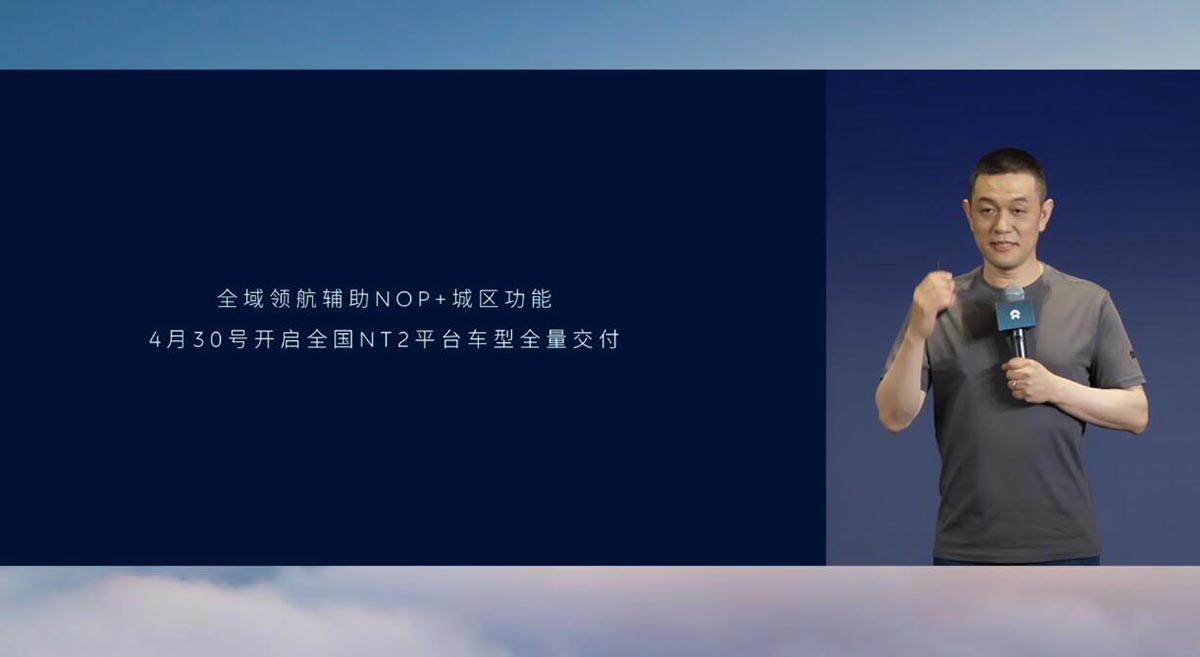 全域领航辅助NOP+城区功能
4月30号开启全国NT2平台车型全量交付